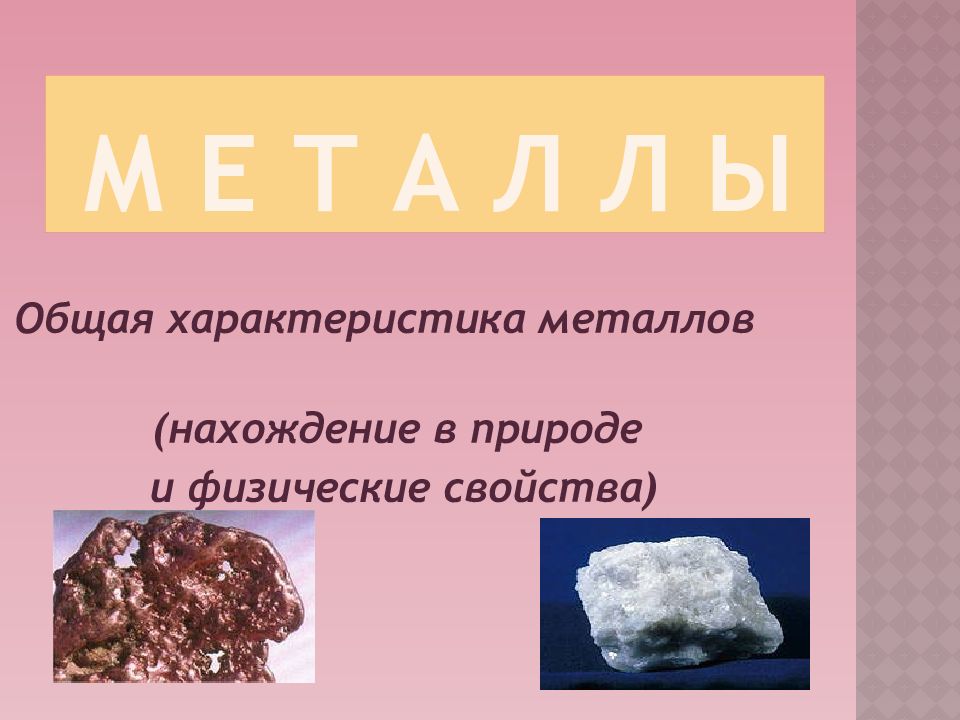 М Е Т А Л Л Ы

Общая характеристика металлов

(нахождение в природе и физические свойства)